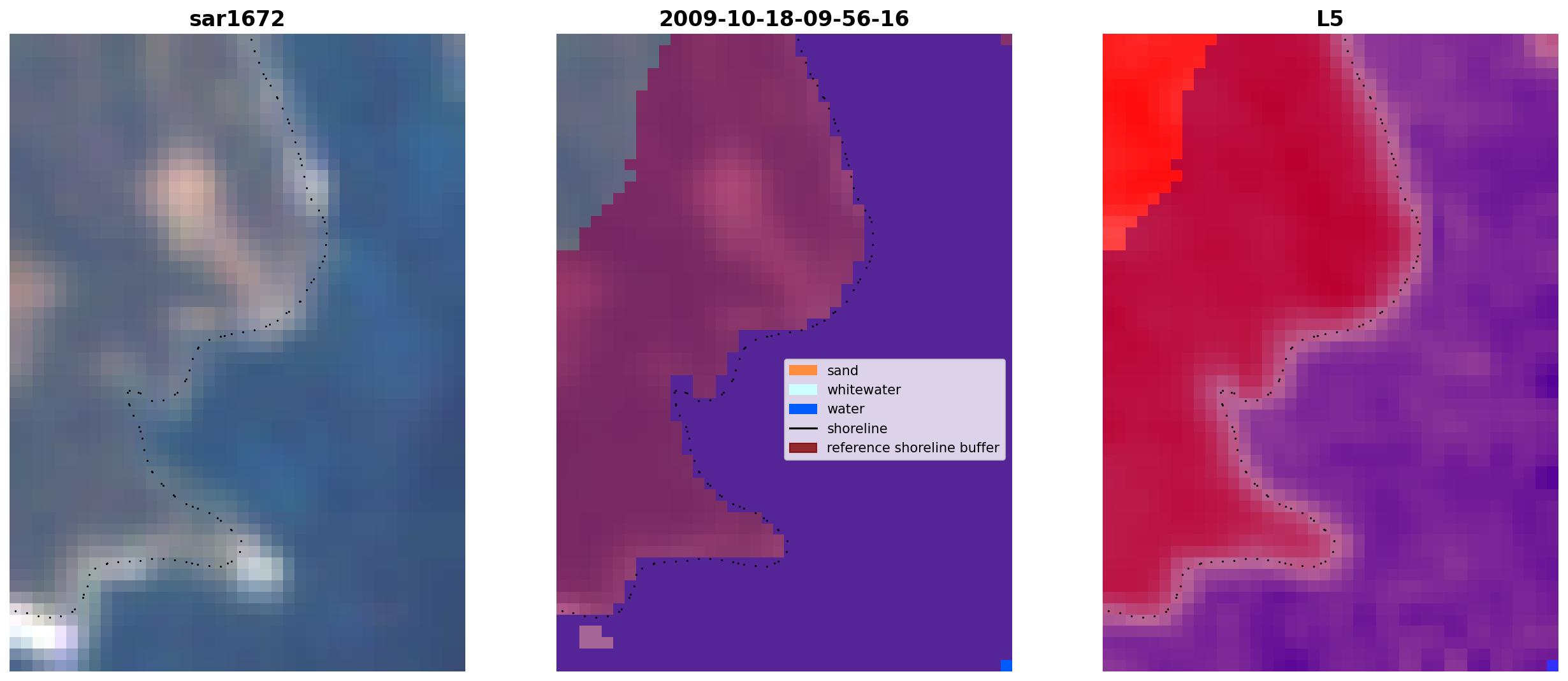 sar1672

2009-10-18-09-56-16

sand
whitewater
water
shoreline
reference shoreline buffer

L5